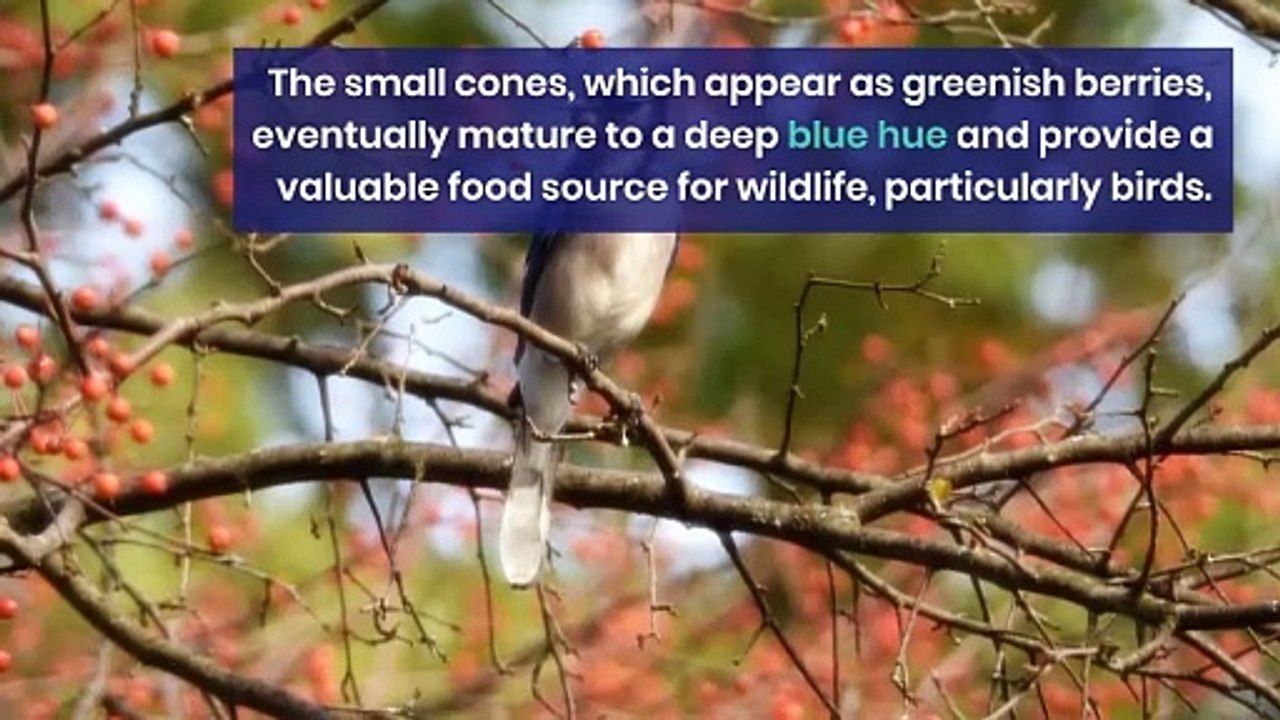 The small cones, which appear as greenish berries, eventually mature to a deep blue hue and provide a valuable food source for wildlife, particularly birds.